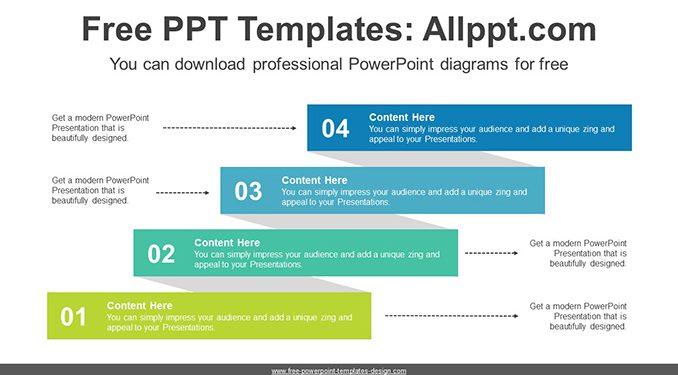 Free PPT Templates: Allppt.com

You can download professional PowerPoint diagrams for free

Get a modern PowerPoint Presentation that is beautifully designed.

04
Content Here
You can simply impress your audience and add a unique zing and appeal to your Presentations.

Get a modern PowerPoint Presentation that is beautifully designed.

03
Content Here
You can simply impress your audience and add a unique zing and appeal to your Presentations.

02
Content Here
You can simply impress your audience and add a unique zing and appeal to your Presentations.

Get a modern PowerPoint Presentation that is beautifully designed.

01
Content Here
You can simply impress your audience and add a unique zing and appeal to your Presentations.

Get a modern PowerPoint Presentation that is beautifully designed.

www.free-powerpoint-templates-design.com